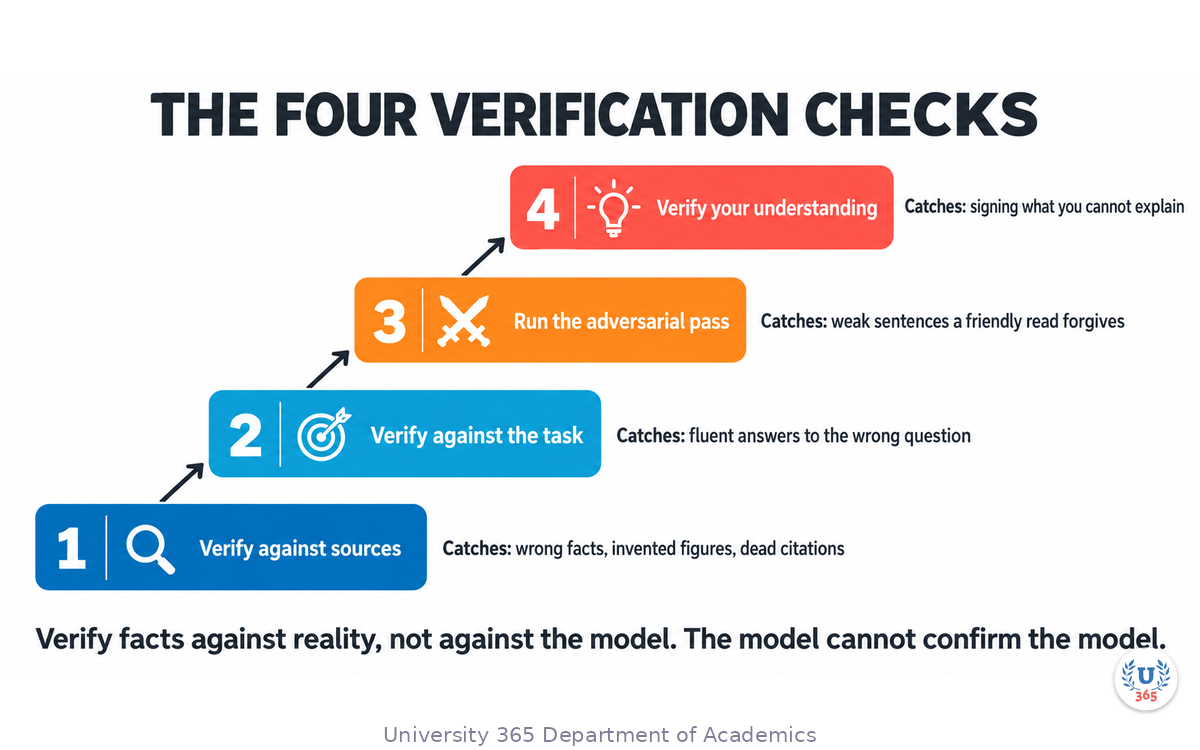 THE FOUR VERIFICATION CHECKS

4 Verify your understanding
Catches: signing what you cannot explain

3 Run the adversarial pass
Catches: weak sentences a friendly read forgives

2 Verify against the task
Catches: fluent answers to the wrong question

1 Verify against sources
Catches: wrong facts, invented figures, dead citations

Verify facts against reality, not against the model. The model cannot confirm the model.

U 365

University 365 Department of Academics